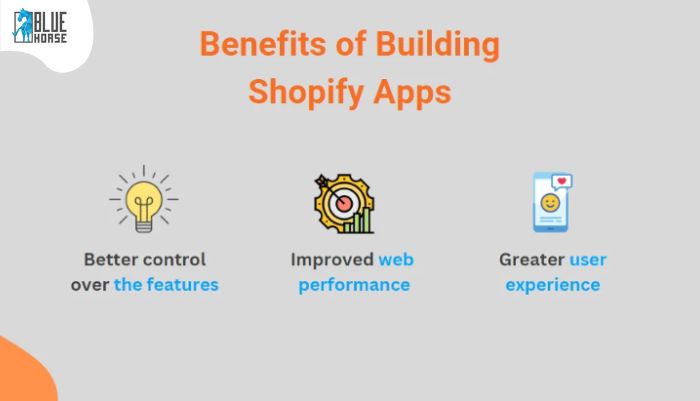 BLUE HORSE

Benefits of Building Shopify Apps

Better control over the features

Improved web performance

Greater user experience